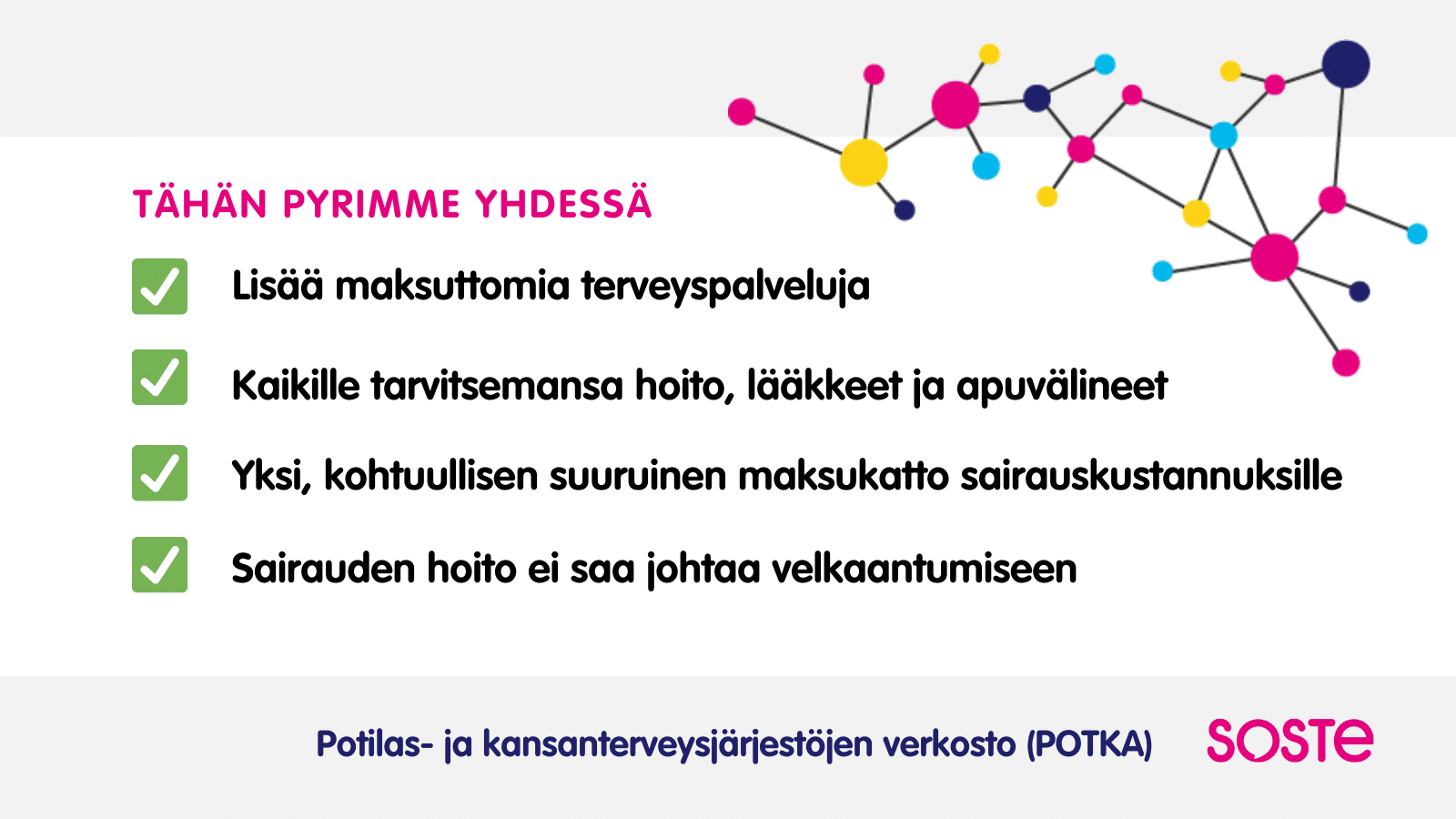 TÄHÄN PYRIMME YHDESSÄ

Lisää maksuttomia terveyspalveluja

Kaikille tarvitsemansa hoito, lääkkeet ja apuvälineet

Yksi, kohtuullisen suuruinen maksukatto sairauskustannuksille

Sairauden hoito ei saa johtaa velkaantumiseen

Potilas- ja kansanterveysjärjestöjen verkosto (POTKA)

SOSTE